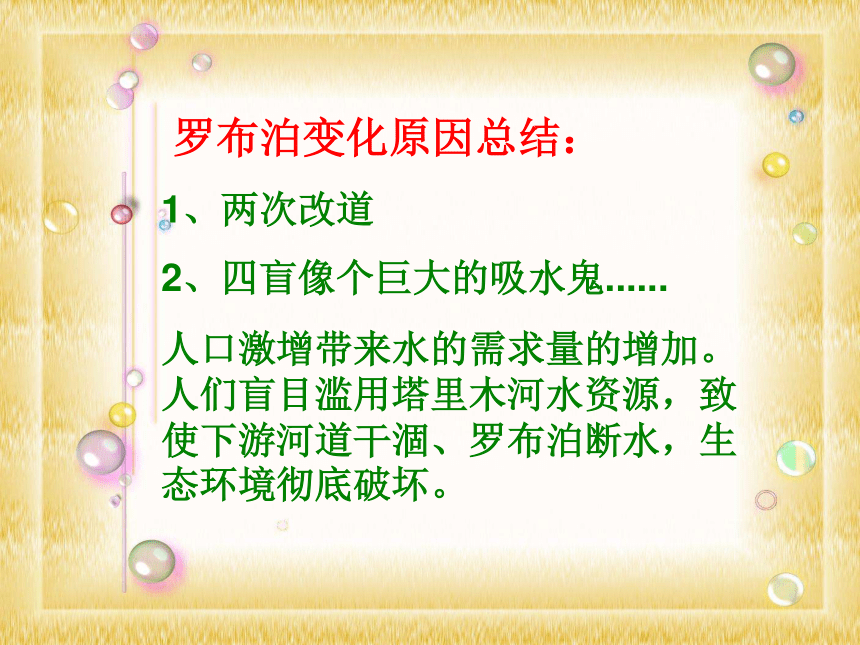 罗布泊变化原因总结：

1、两次改道

2、四盲像个巨大的吸水鬼......

人口激增带来水的需求量的增加。人们盲目滥用塔里木河水资源，致使下游河道干涸、罗布泊断水，生态环境彻底破坏。